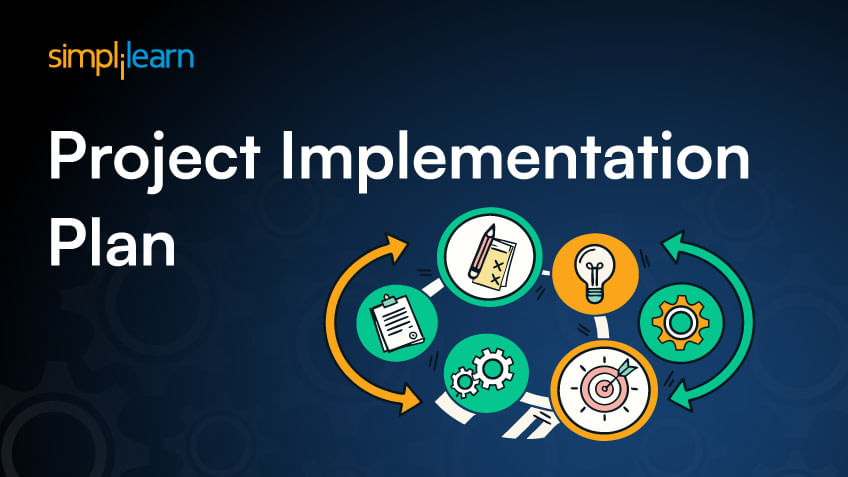 simplilearn

Project Implementation Plan